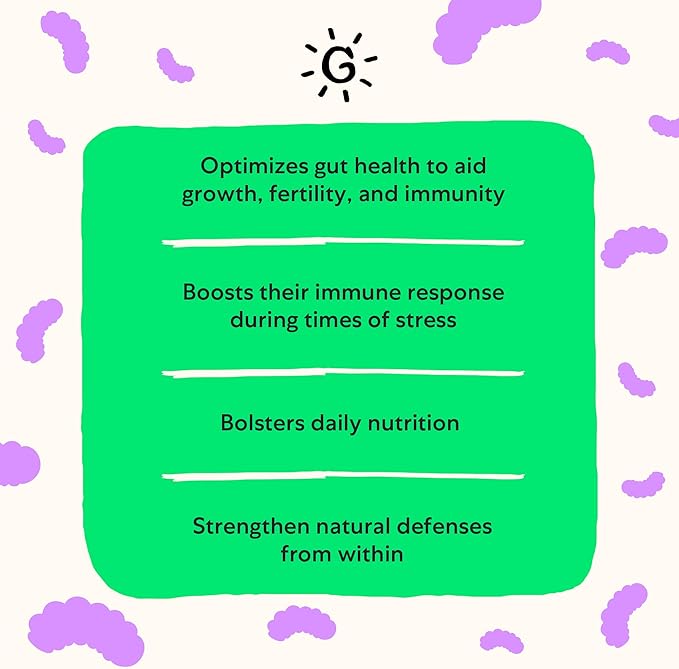 G

Optimizes gut health to aid growth, fertility, and immunity

Boosts their immune response during times of stress

Bolsters daily nutrition

Strengthen natural defenses from within